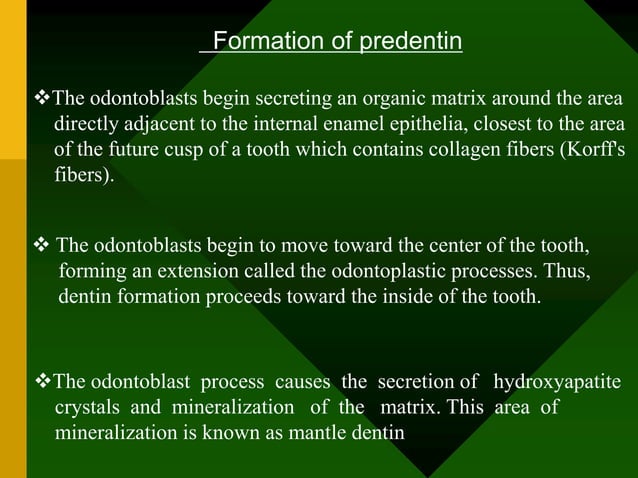 Formation of predentin

❖The odontoblasts begin secreting an organic matrix around the area directly adjacent to the internal enamel epithelia, closest to the area of the future cusp of a tooth which contains collagen fibers (Korff's fibers).

❖ The odontoblasts begin to move toward the center of the tooth, forming an extension called the odontoplastic processes. Thus, dentin formation proceeds toward the inside of the tooth.

❖The odontoblast process causes the secretion of hydroxyapatite crystals and mineralization of the matrix. This area of mineralization is known as mantle dentin